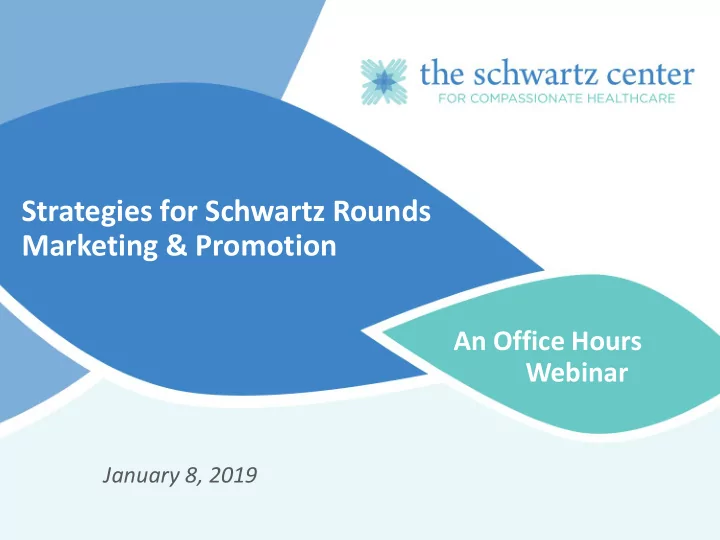 the schwartz center
FOR COMPASSIONATE HEALTHCARE

Strategies for Schwartz Rounds Marketing & Promotion

An Office Hours Webinar

January 8, 2019